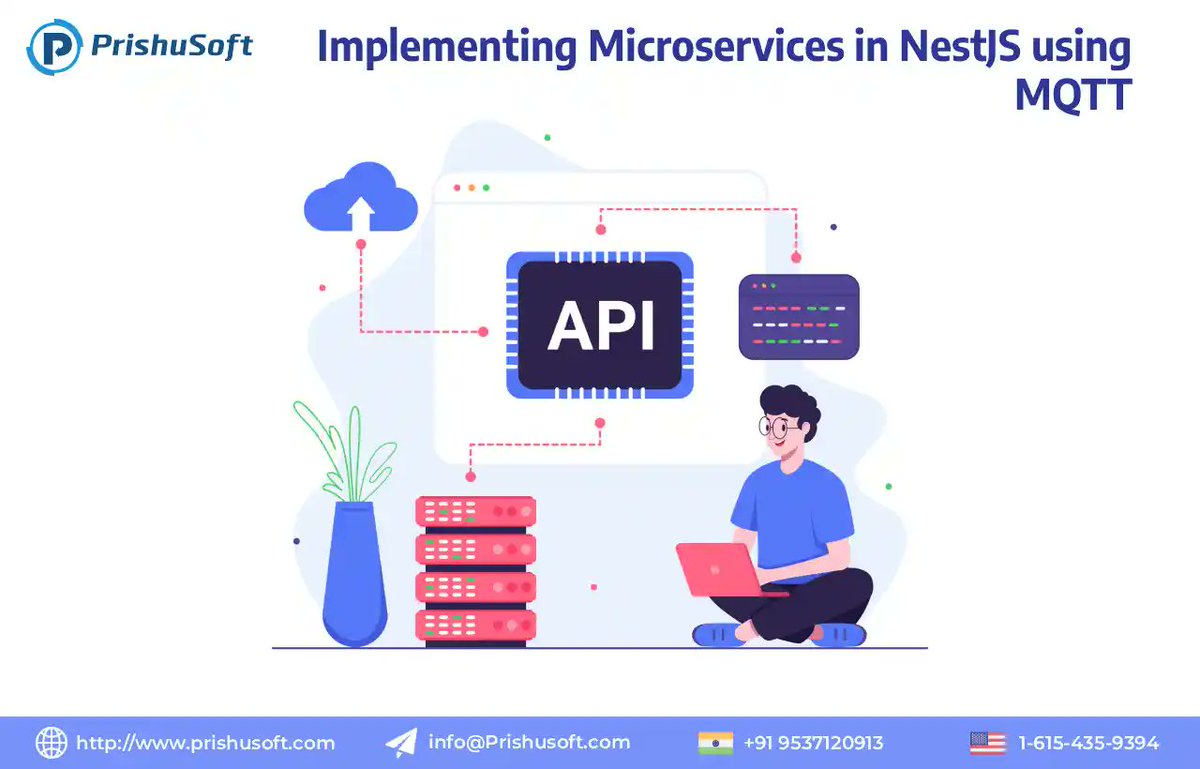 PrishuSoft

Implementing Microservices in NestJS using MQTT

API

http://www.prishusoft.com info@Prishusoft.com +91 9537120913 1-615-435-9394